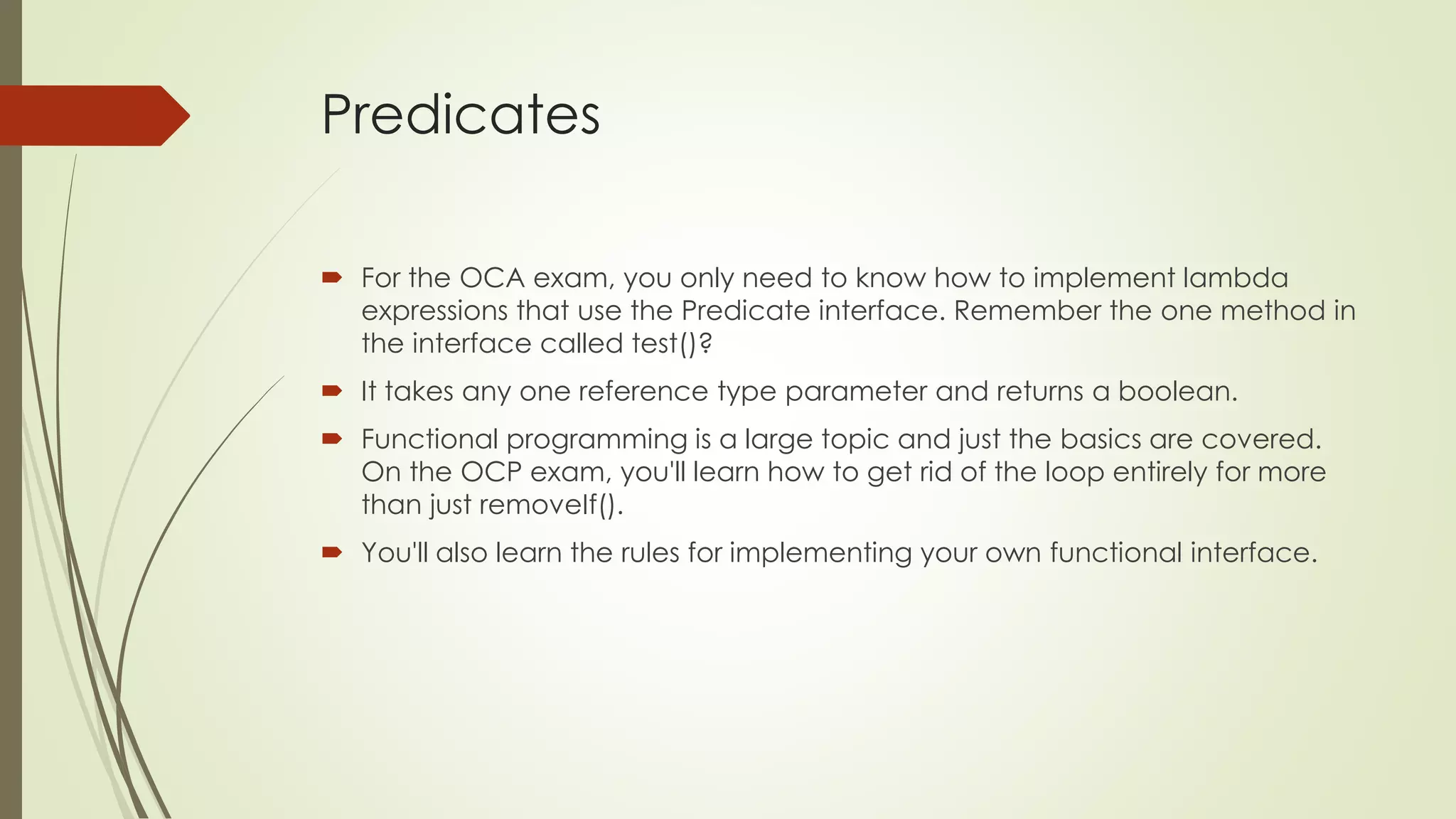 Predicates

For the OCA exam, you only need to know how to implement lambda expressions that use the Predicate interface. Remember the one method in the interface called test()?

It takes any one reference type parameter and returns a boolean.

Functional programming is a large topic and just the basics are covered. On the OCP exam, you'll learn how to get rid of the loop entirely for more than just removeIf().

You'll also learn the rules for implementing your own functional interface.